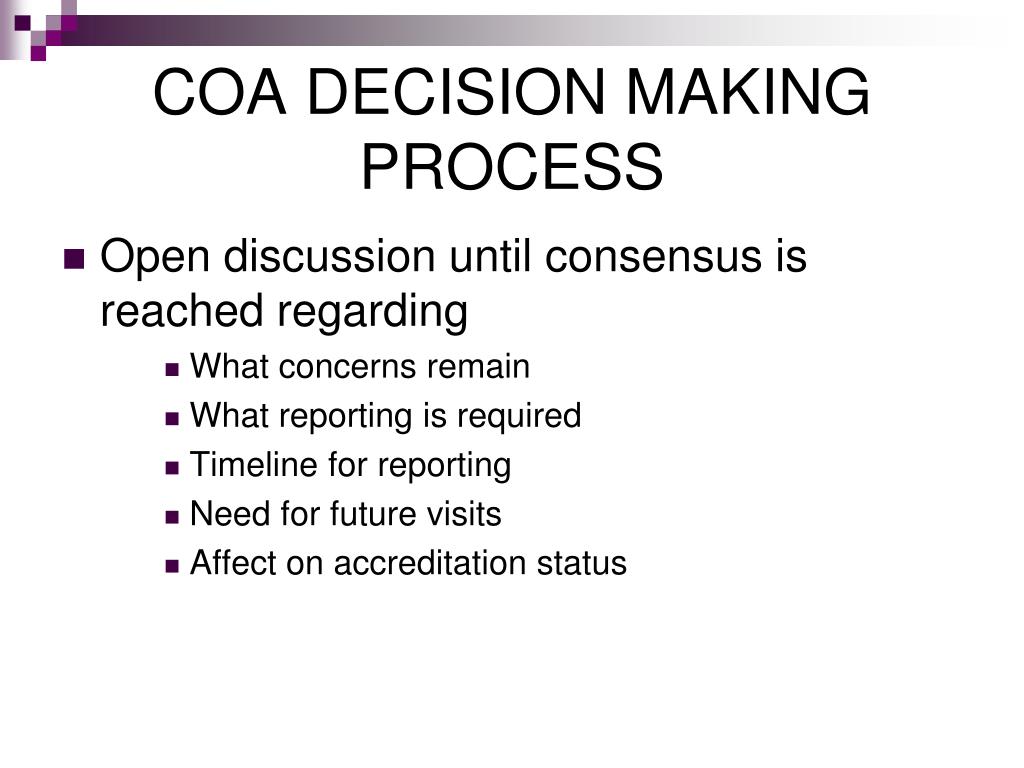 COA DECISION MAKING PROCESS

Open discussion until consensus is reached regarding

What concerns remain

What reporting is required

Timeline for reporting

Need for future visits

Affect on accreditation status